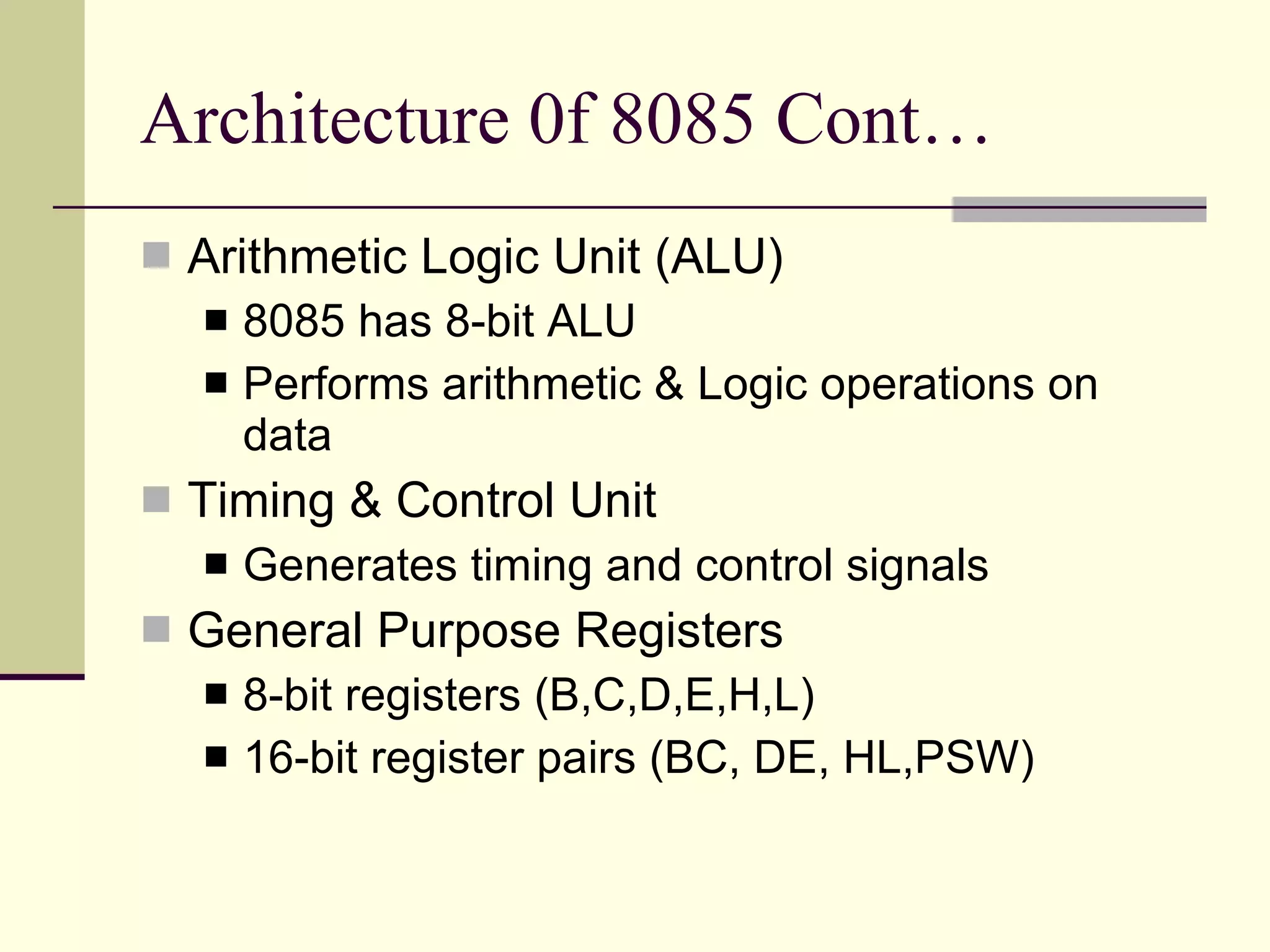 Architecture 0f 8085 Cont…

Arithmetic Logic Unit (ALU)

8085 has 8-bit ALU

Performs arithmetic & Logic operations on data

Timing & Control Unit

Generates timing and control signals

General Purpose Registers

8-bit registers (B,C,D,E,H,L)

16-bit register pairs (BC, DE, HL,PSW)